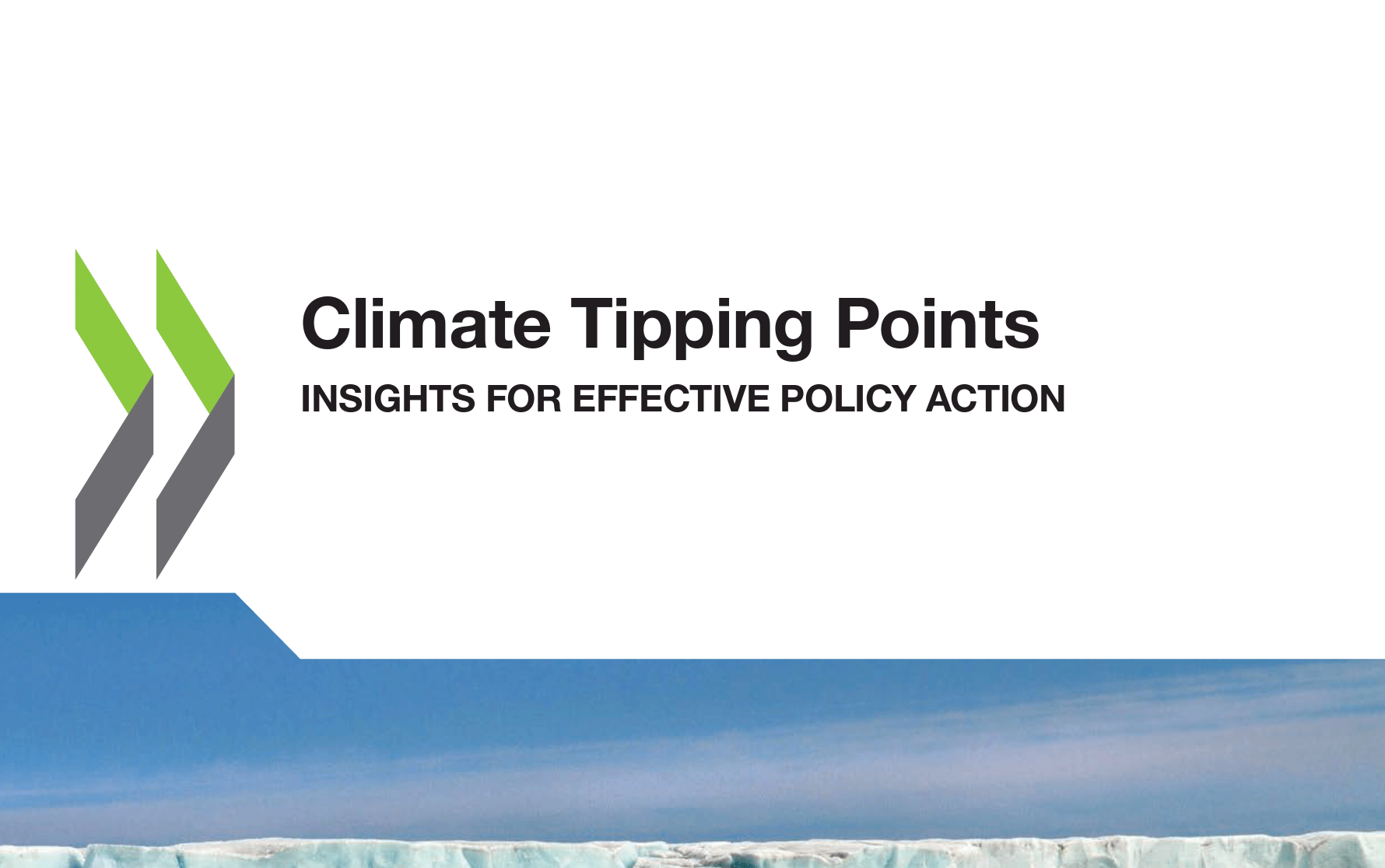 Climate Tipping Points

INSIGHTS FOR EFFECTIVE POLICY ACTION